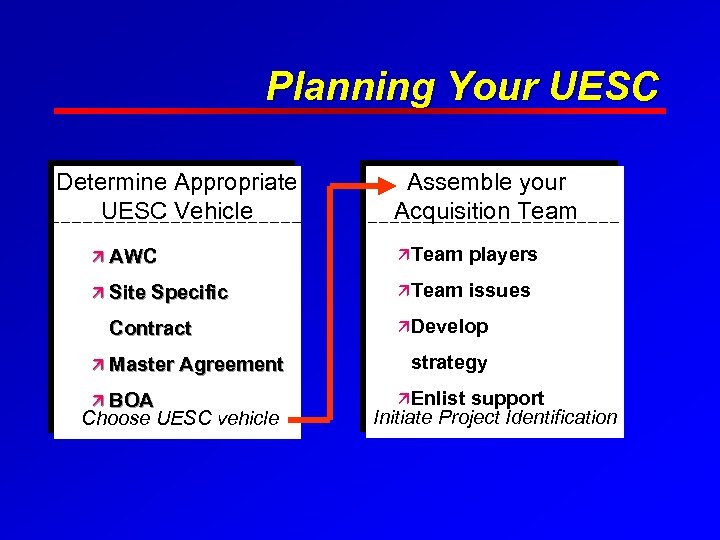 Planning Your UESC

Determine Appropriate UESC Vehicle

AWC

Site Specific Contract

Master Agreement

BOA

Choose UESC vehicle

Assemble your Acquisition Team

Team players

Team issues

Develop strategy

Enlist support

Initiate Project Identification